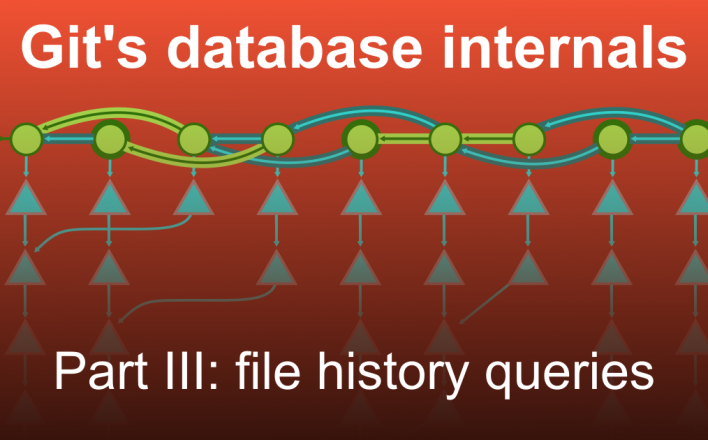 Git's database internals

Part III: file history queries